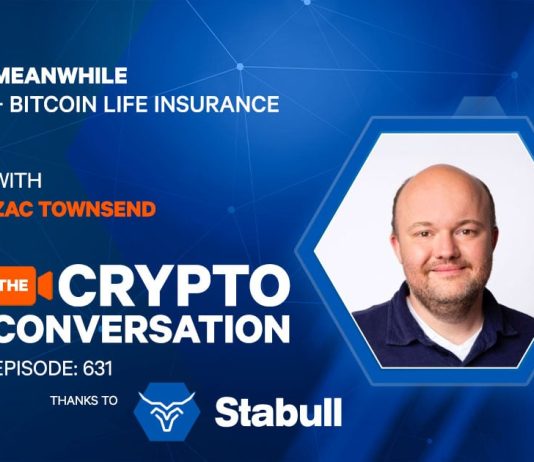 MEANWHILE
- BITCOIN LIFE INSURANCE

WITH
ZAC TOWNSEND

THE CRYPTO CONVERSATION

EPISODE: 631

THANKS TO Stabull